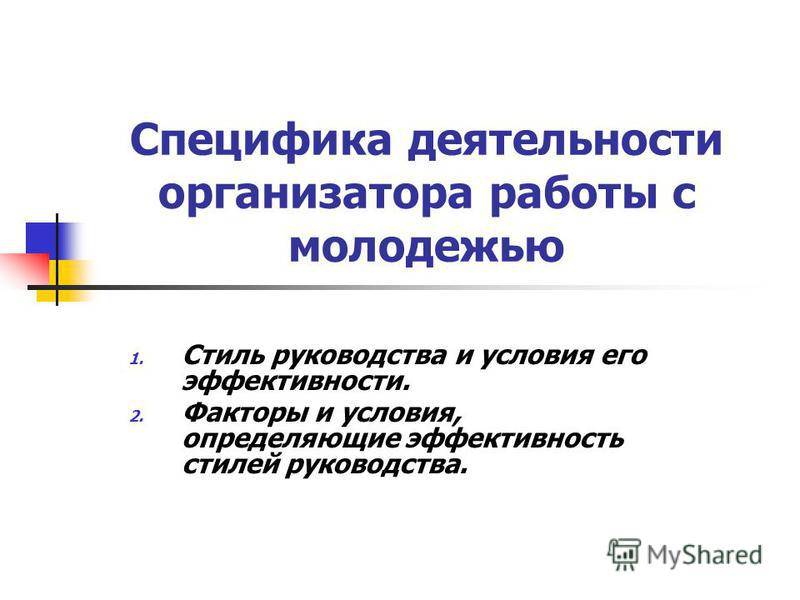 Специфика деятельности организатора работы с молодежью

1. Стиль руководства и условия его эффективности.
2. Факторы и условия, определяющие эффективность стилей руководства.

MyShared